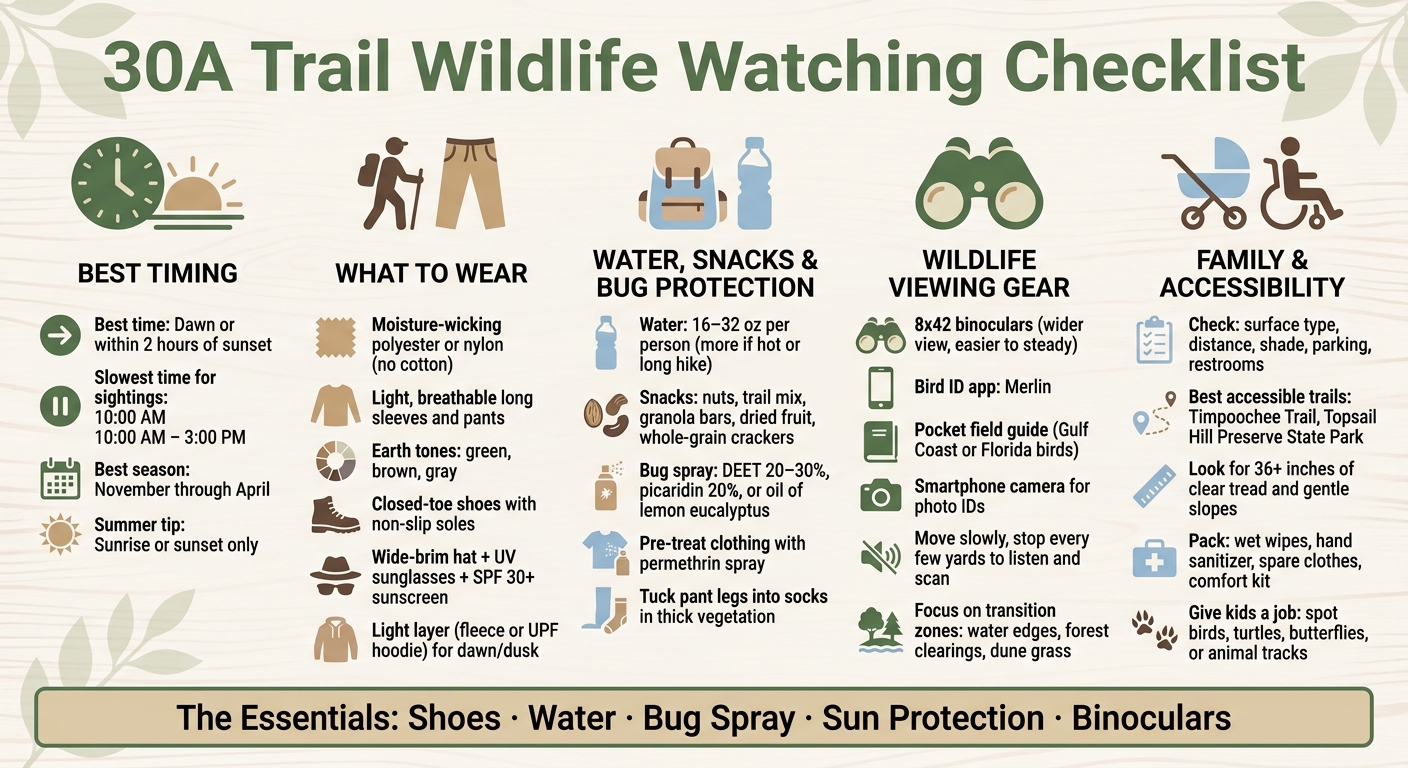 30A Trail Wildlife Watching Checklist

BEST TIMING

Best time: Dawn or within 2 hours of sunset

Slowest time for sightings:
10:00 AM
10:00 AM – 3:00 PM

Best season:
November through April

Summer tip:
Sunrise or sunset only

WHAT TO WEAR

Moisture-wicking polyester or nylon (no cotton)

Light, breathable long sleeves and pants

Earth tones: green, brown, gray

Closed-toe shoes with non-slip soles

Wide-brim hat + UV sunglasses + SPF 30+ sunscreen

Light layer (fleece or UPF hoodie) for dawn/dusk

WATER, SNACKS & BUG PROTECTION

Water: 16–32 oz per person (more if hot or long hike)

Snacks: nuts, trail mix, granola bars, dried fruit, whole-grain crackers

Bug spray: DEET 20–30%, picaridin 20%, or oil of lemon eucalyptus

Pre-treat clothing with permethrin spray

Tuck pant legs into socks in thick vegetation

WILDLIFE VIEWING GEAR

8x42 binoculars (wider view, easier to steady)

Bird ID app: Merlin

Pocket field guide (Gulf Coast or Florida birds)

Smartphone camera for photo IDs

Move slowly, stop every few yards to listen and scan

Focus on transition zones: water edges, forest clearings, dune grass

FAMILY & ACCESSIBILITY

Check: surface type, distance, shade, parking, restrooms

Best accessible trails: Timpoochee Trail, Topsail Hill Preserve State Park

Look for 36+ inches of clear tread and gentle slopes

Pack: wet wipes, hand sanitizer, spare clothes, comfort kit

Give kids a job: spot birds, turtles, butterflies, or animal tracks

The Essentials: Shoes · Water · Bug Spray · Sun Protection · Binoculars